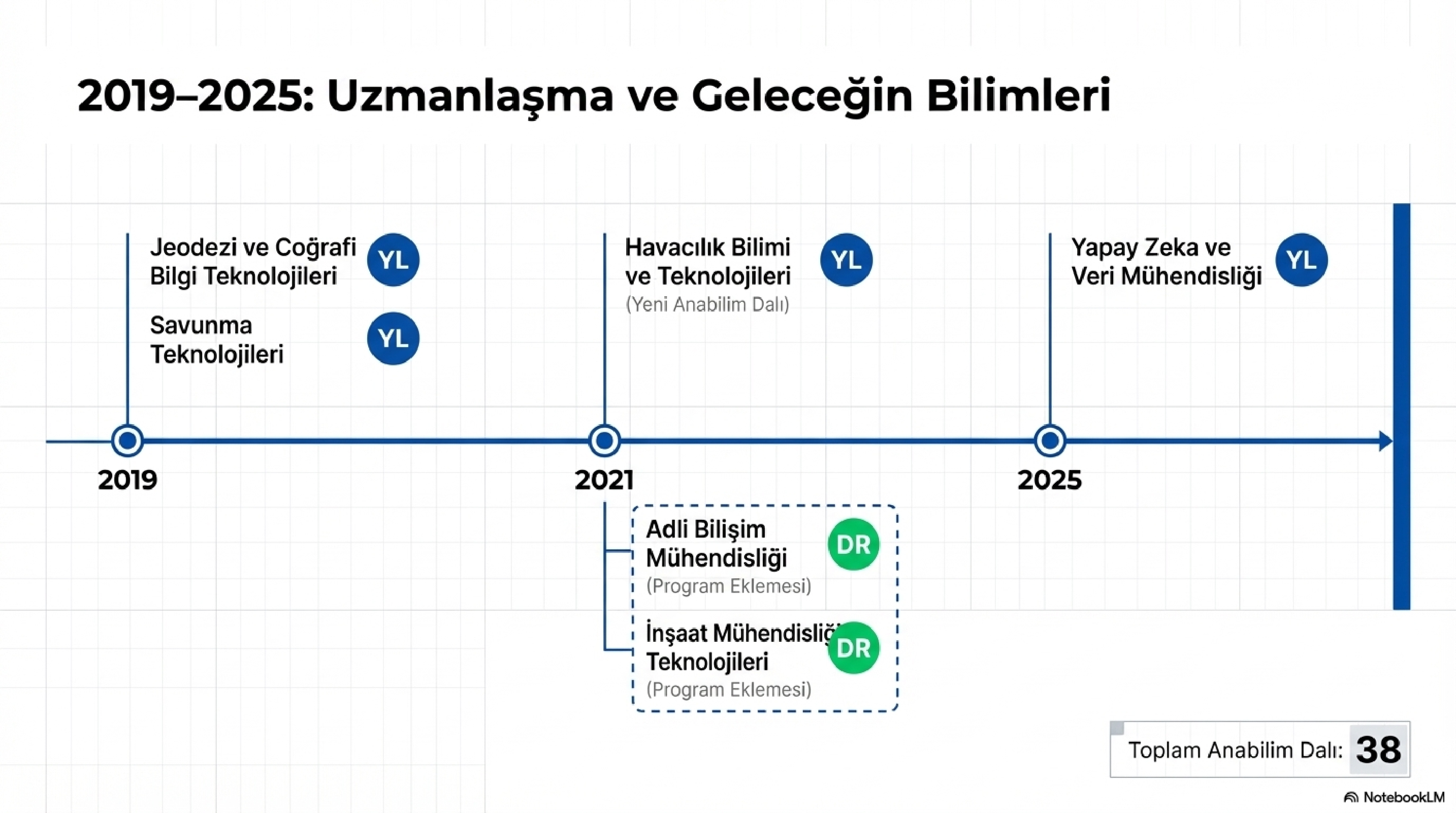 2019–2025: Uzmanlaşma ve Geleceğin Bilimleri

Jeodezi ve Coğrafi Bilgi Teknolojileri YL

Savunma Teknolojileri YL

Havacılık Bilimi ve Teknolojileri YL
(Yeni Anabilim Dalı)

Yapay Zeka ve Veri Mühendisliği YL

2019

2021

2025

Adli Bilişim Mühendisliği DR
(Program Eklemesi)

İnşaat Mühendisliği Teknolojileri DR
(Program Eklemesi)

Toplam Anabilim Dalı: 38

NotebookLM